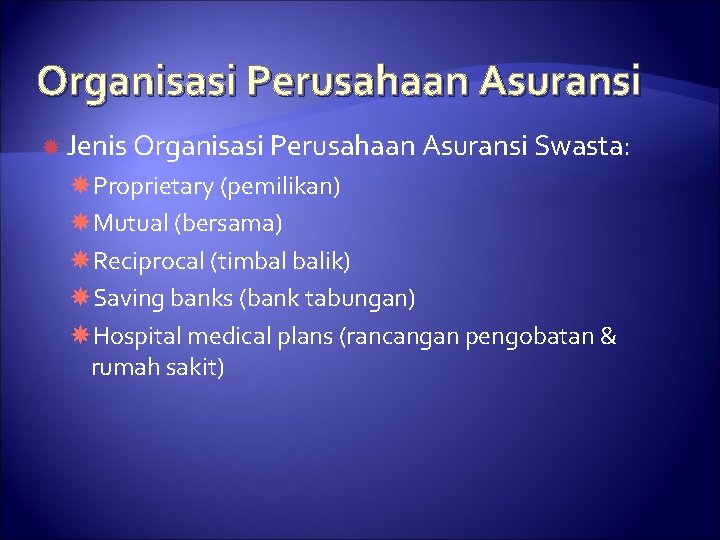 Organisasi Perusahaan Asuransi

Jenis Organisasi Perusahaan Asuransi Swasta:

Proprietary (pemilikan)

Mutual (bersama)

Reciprocal (timbal balik)

Saving banks (bank tabungan)

Hospital medical plans (rancangan pengobatan & rumah sakit)